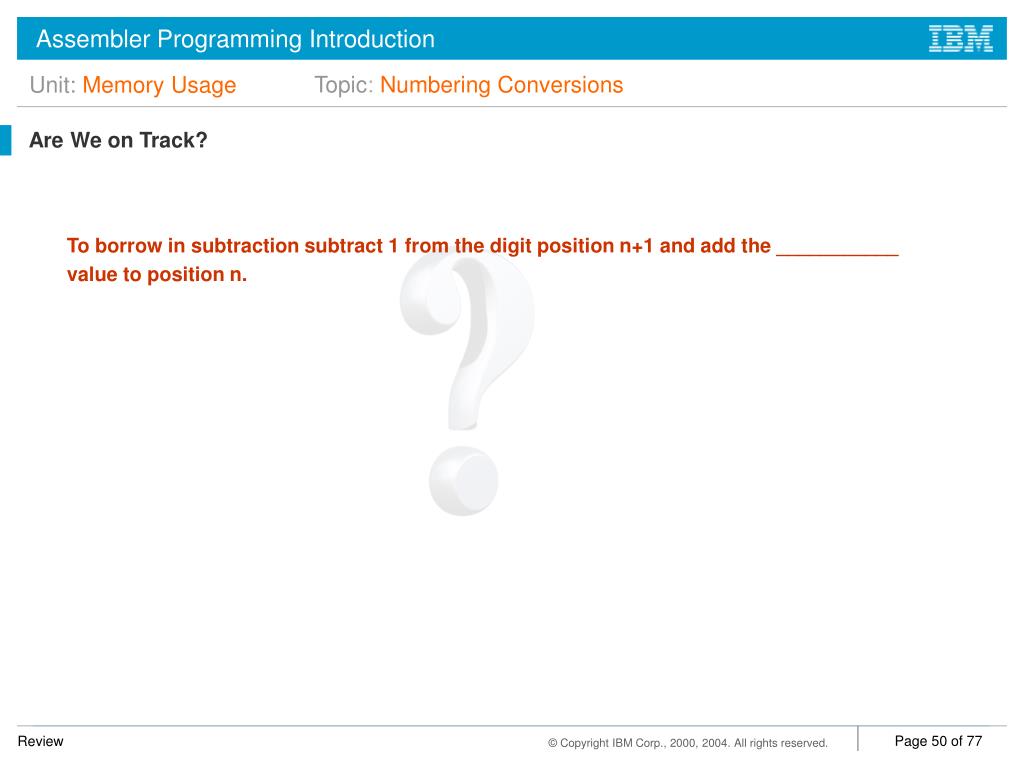 Assembler Programming Introduction

IBM

Unit: Memory Usage Topic: Numbering Conversions

Are We on Track?

To borrow in subtraction subtract 1 from the digit position n+1 and add the ___________ value to position n.

Review

© Copyright IBM Corp., 2000, 2004. All rights reserved.

Page 50 of 77